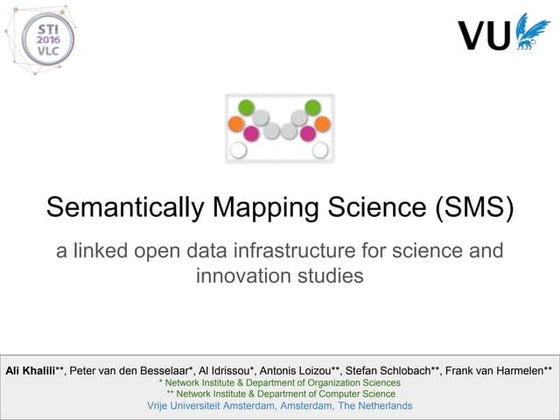 STI
2016
VLC

VU

Semantically Mapping Science (SMS)

a linked open data infrastructure for science and innovation studies

Ali Khalili**, Peter van den Besselaar*, Al Idrissou*, Antonis Loizou**, Stefan Schlobach**, Frank van Harmelen**
* Network Institute & Department of Organization Sciences
** Network Institute & Department of Computer Science
Vrije Universiteit Amsterdam, Amsterdam, The Netherlands